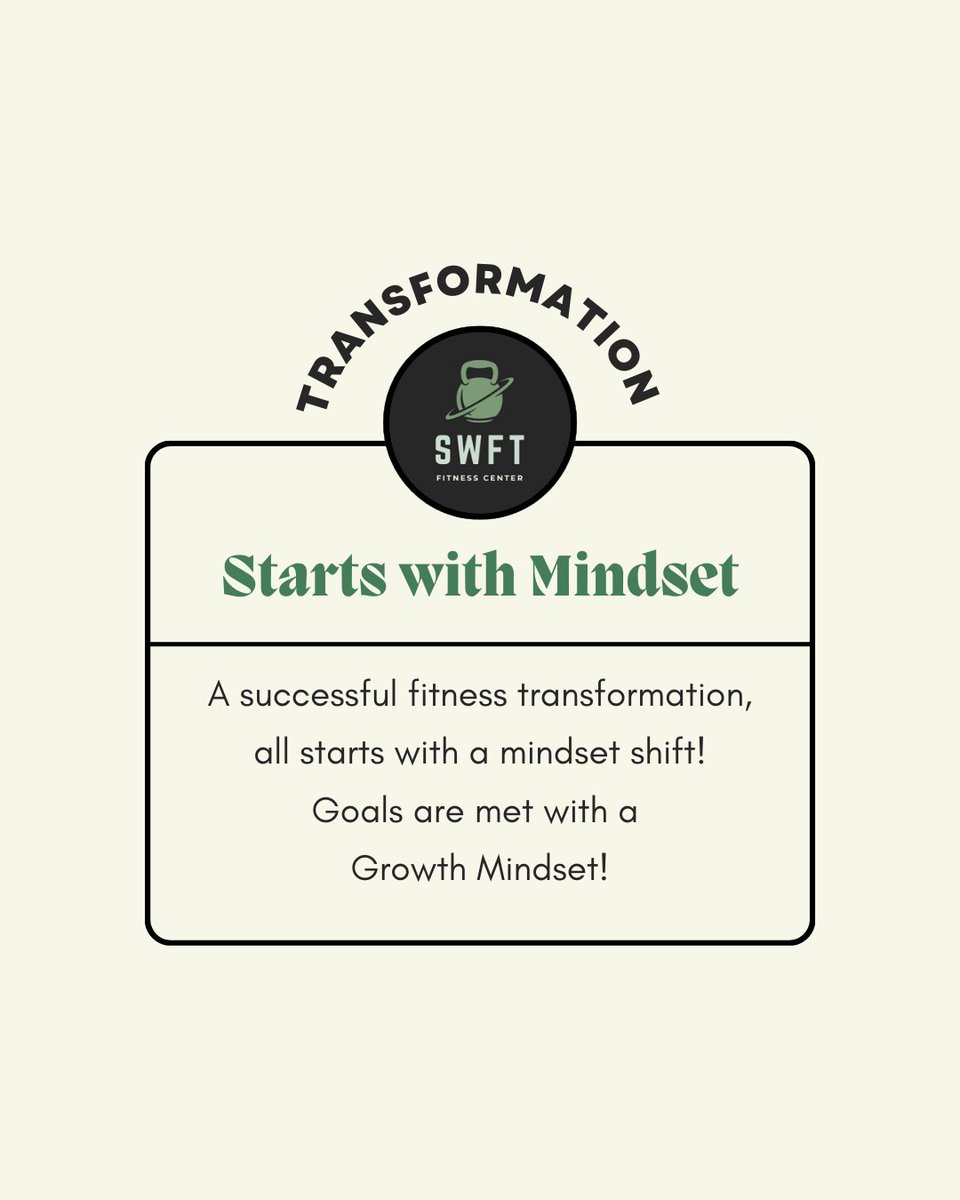 TRANSFORMATION

SWFT
FITNESS CENTER

Starts with Mindset

A successful fitness transformation, all starts with a mindset shift! Goals are met with a Growth Mindset!